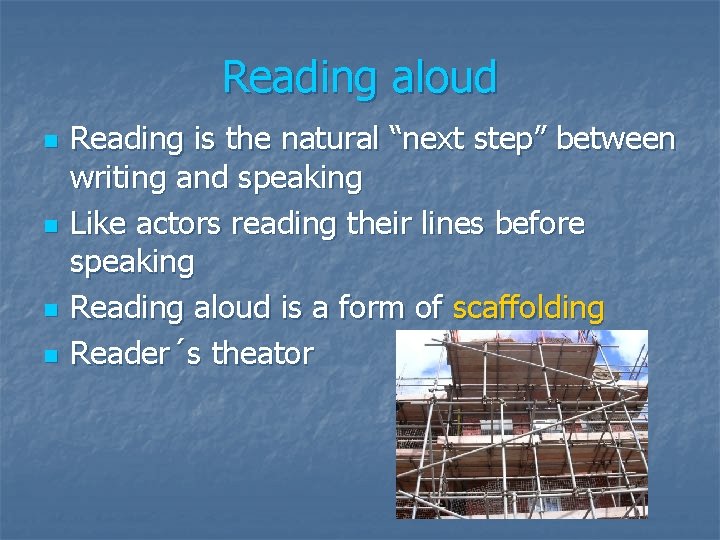 Reading aloud

- Reading is the natural “next step” between writing and speaking
- Like actors reading their lines before speaking
- Reading aloud is a form of scaffolding
- Reader´s theator